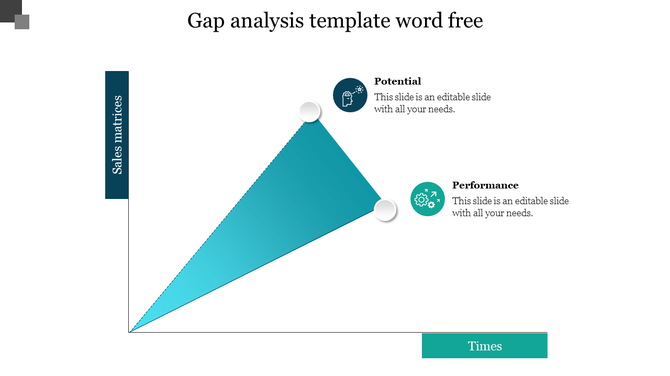 Gap analysis template word free

Sales matrices

Potential
This slide is an editable slide with all your needs.

Performance
This slide is an editable slide with all your needs.

Times